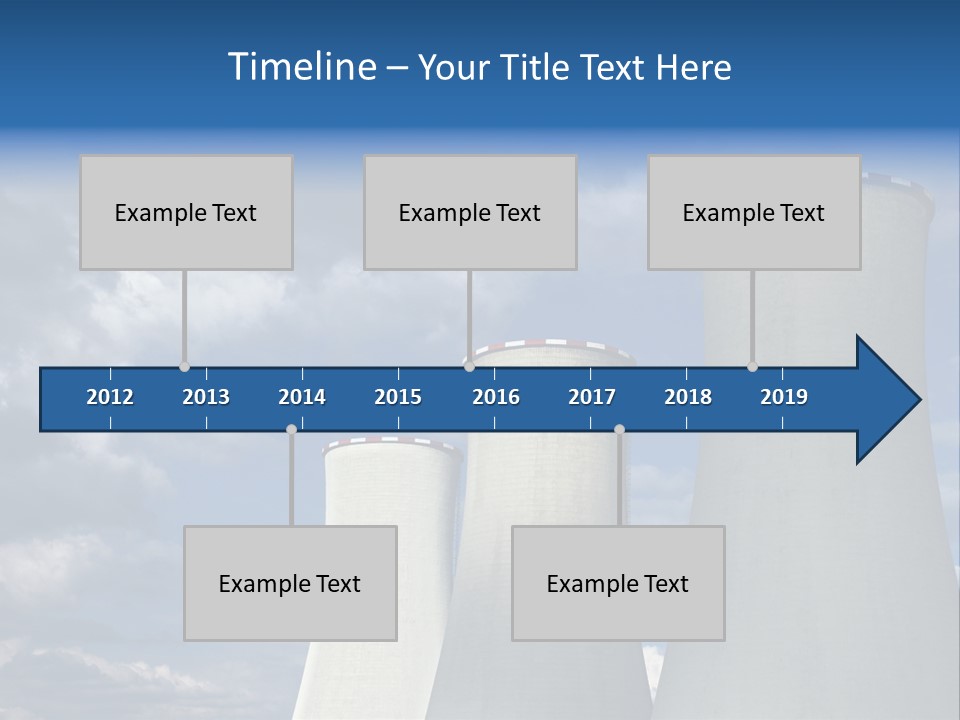 Timeline – Your Title Text Here

Example Text

Example Text

Example Text

2012 2013 2014 2015 2016 2017 2018 2019

Example Text

Example Text